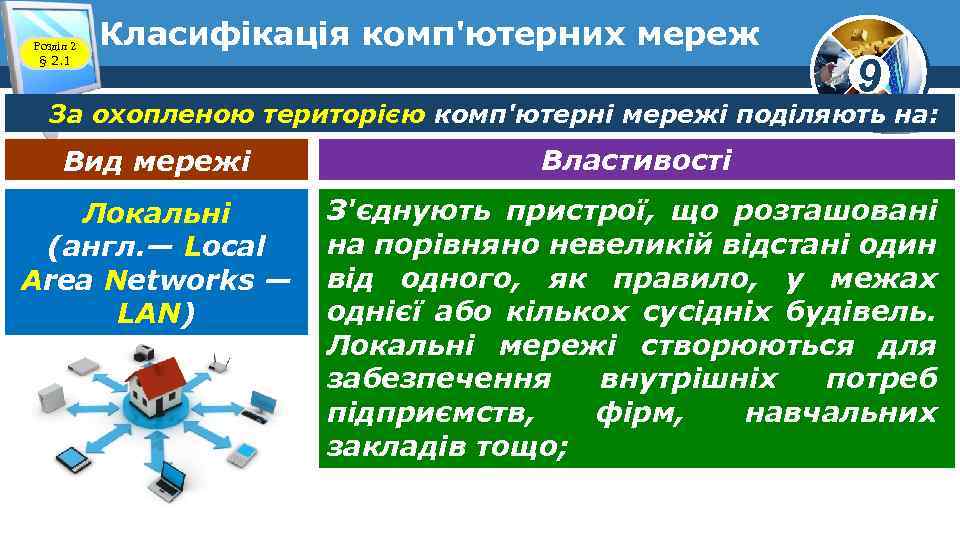 Розділ 2
§ 2.1

Класифікація комп'ютерних мереж

9

За охопленою територією комп'ютерні мережі поділяють на:

| Вид мережі | Властивості |
|---|---|
| Локальні (англ.— Local Area Networks — LAN) | З'єднують пристрої, що розташовані на порівняно невеликій відстані один від одного, як правило, у межах однієї або кількох сусідніх будівель. Локальні мережі створюються для забезпечення внутрішніх потреб підприємств, фірм, навчальних закладів тощо; |